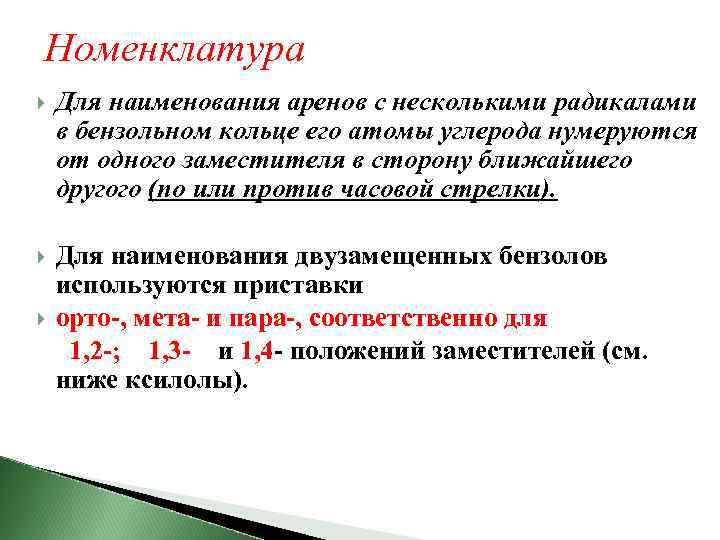 Номенклатура

Для наименования аренов с несколькими радикалами в бензольном кольце его атомы углерода нумеруются от одного заместителя в сторону ближайшего другого (по или против часовой стрелки).

Для наименования двузамещенных бензолов используются приставки

орто-, мета- и пара-, соответственно для 1,2-; 1,3- и 1,4- положений заместителей (см. ниже ксилолы).